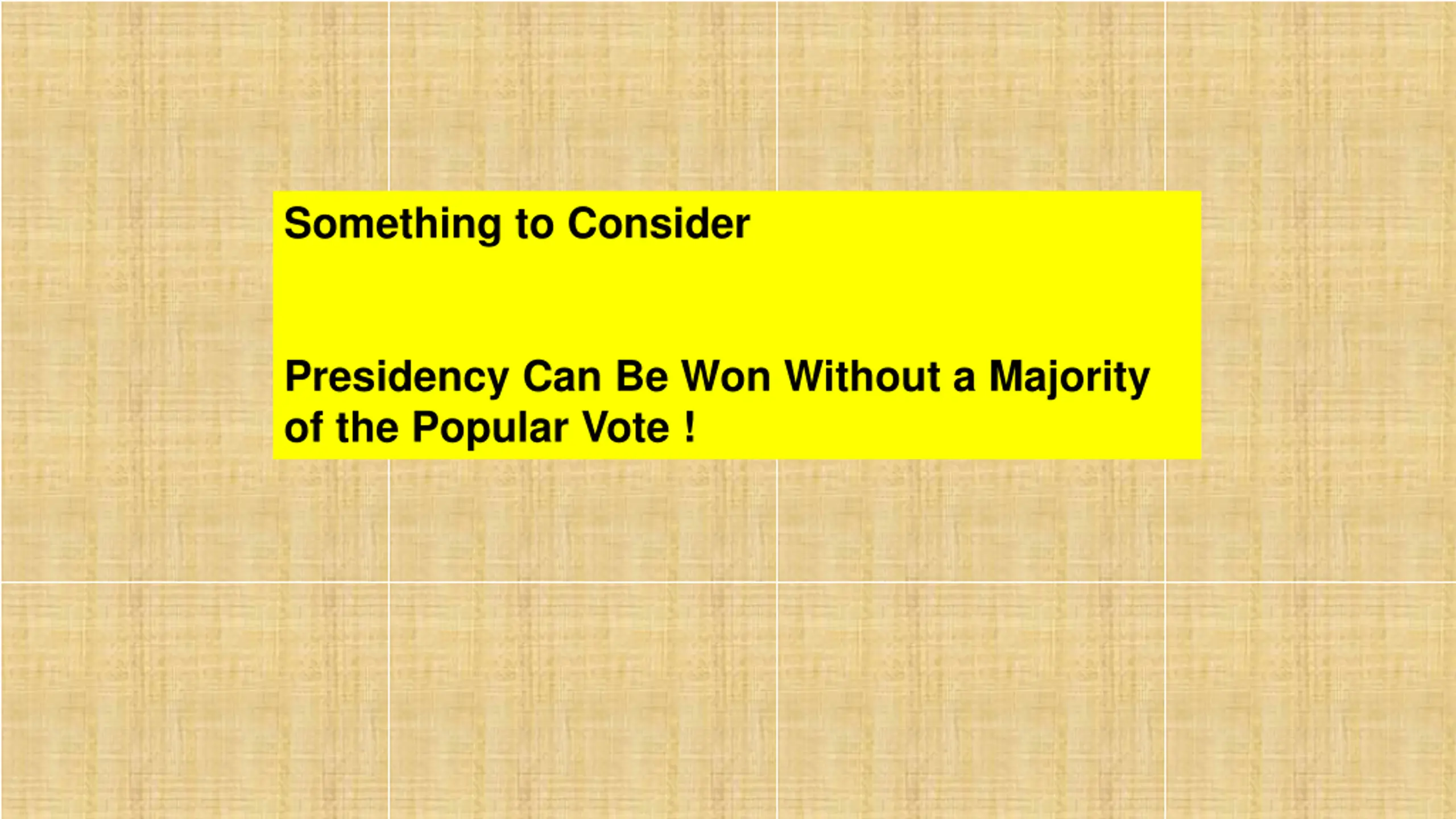 Something to Consider

Presidency Can Be Won Without a Majority of the Popular Vote !